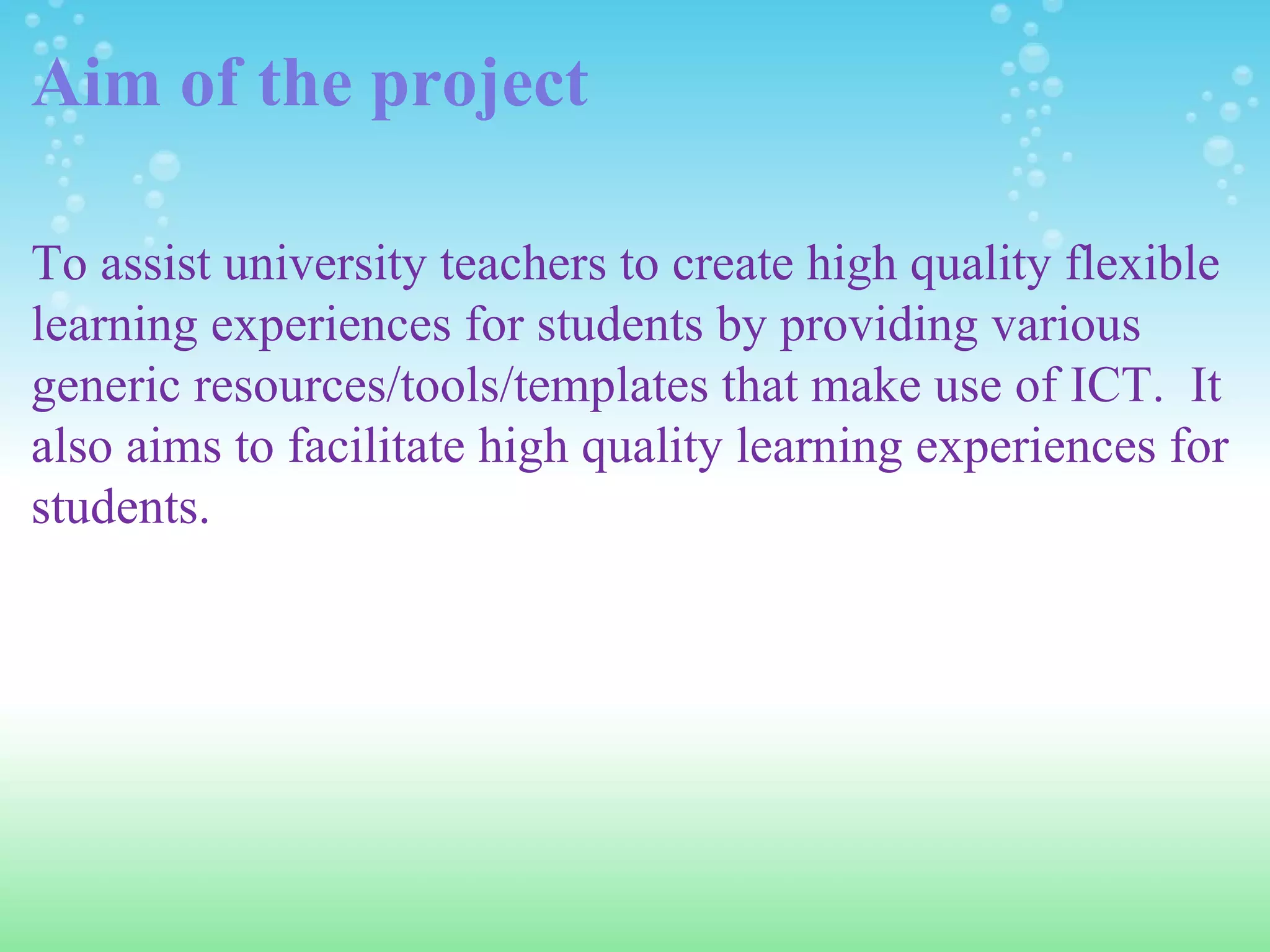 Aim of the project

To assist university teachers to create high quality flexible learning experiences for students by providing various generic resources/tools/templates that make use of ICT.  It also aims to facilitate high quality learning experiences for students.